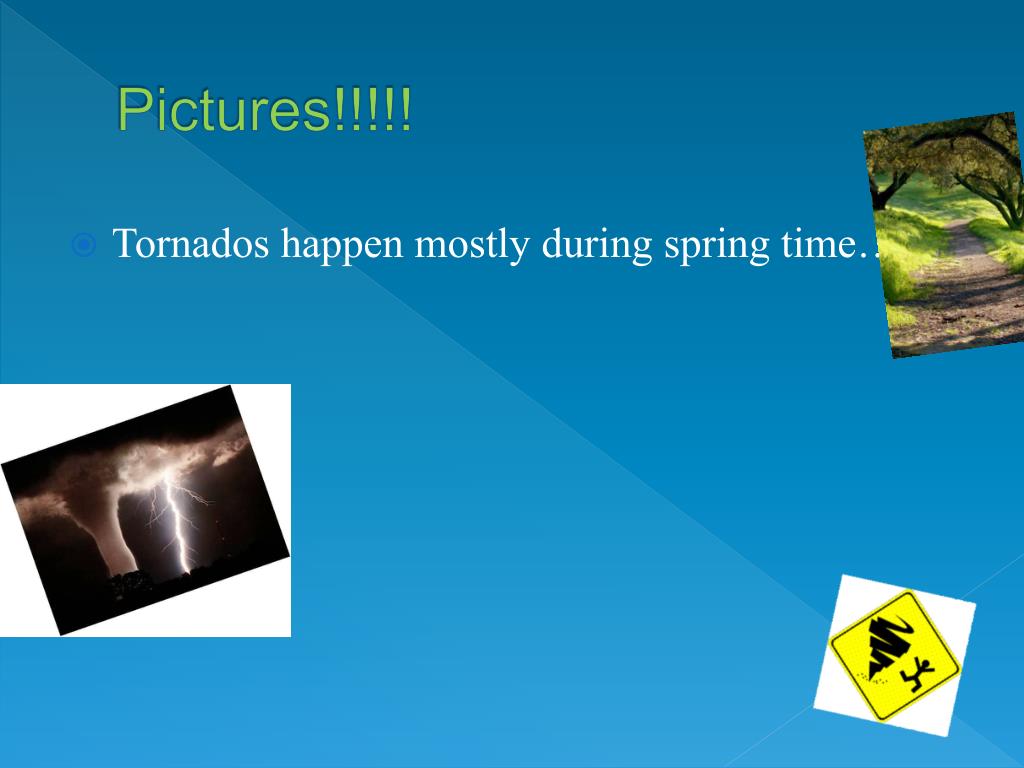 Pictures!!!!!

Tornados happen mostly during spring time…